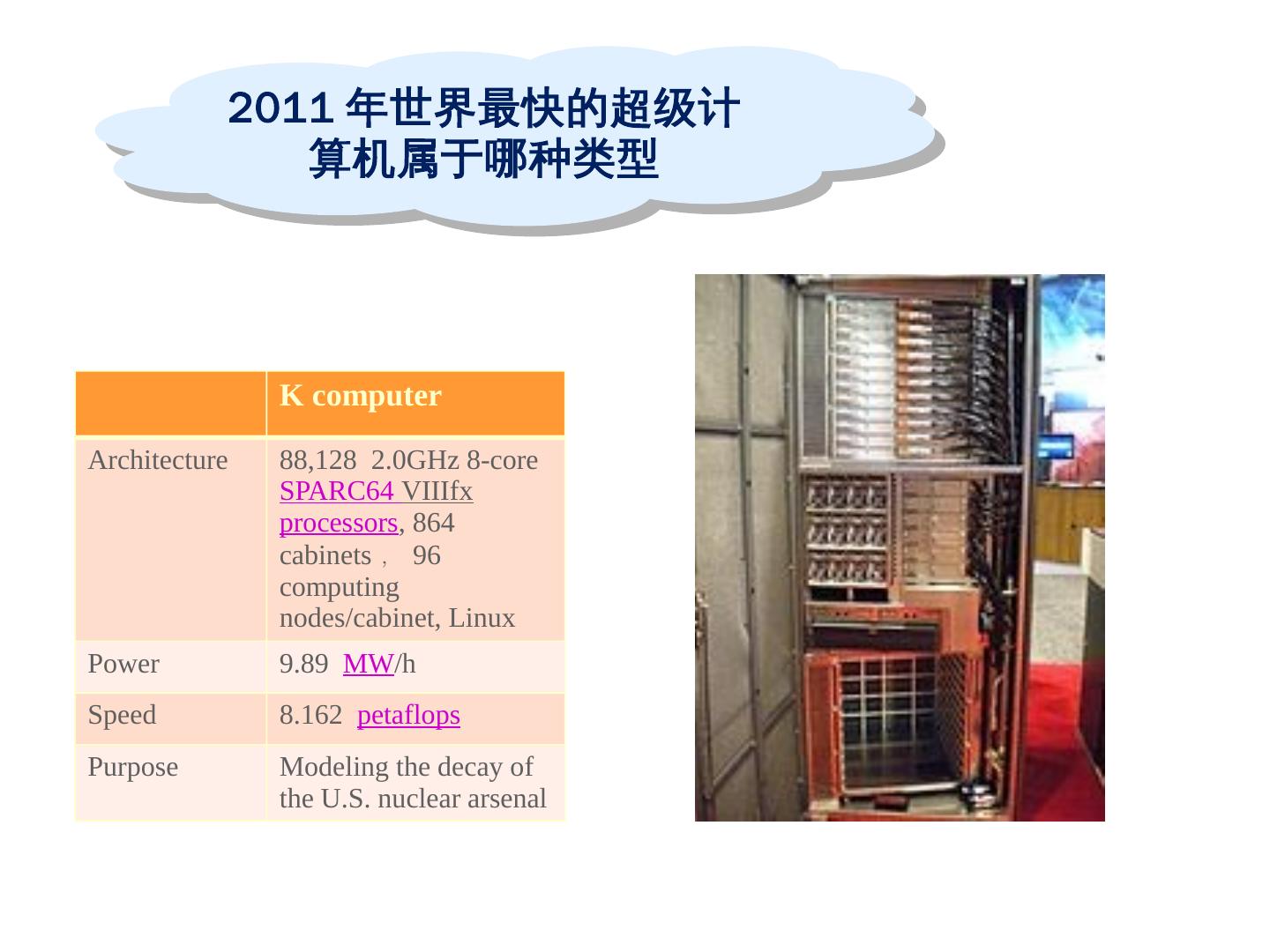 2011 年世界最快的超级计算机属于哪种类型

| | K computer |
|---|---|
| Architecture | 88,128 2.0GHz 8-core SPARC64 VIIIfx processors, 864 cabinets， 96 computing nodes/cabinet, Linux |
| Power | 9.89 MW/h |
| Speed | 8.162 petaflops |
| Purpose | Modeling the decay of the U.S. nuclear arsenal |